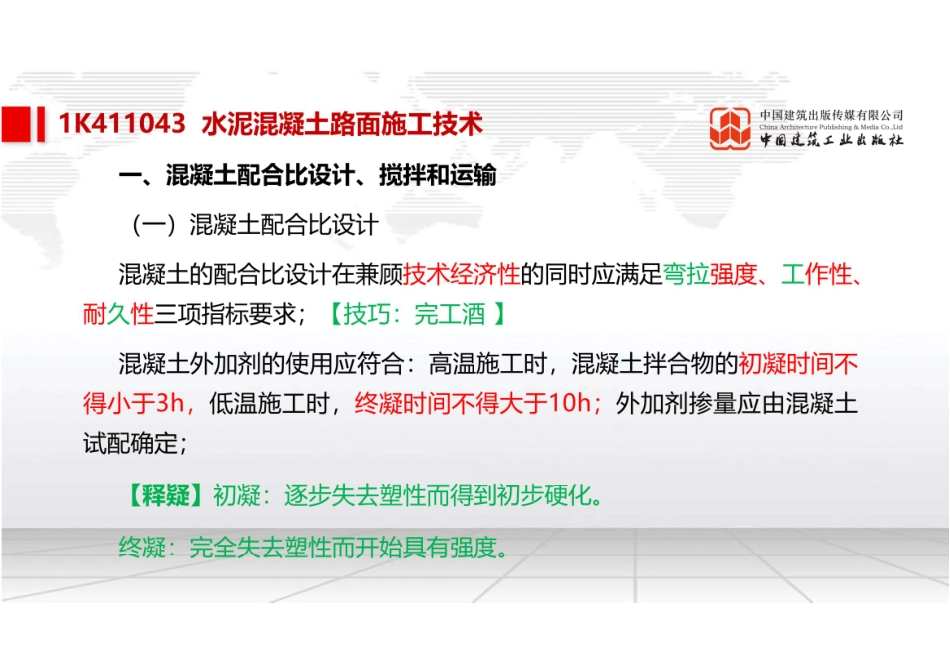 1K411043 水泥混凝土路面施工技术

中国建筑出版传媒有限公司
China Architecture Publishing & Media Co.,Ltd
中国建筑工业出版社

一、混凝土配合比设计、搅拌和运输

（一）混凝土配合比设计

混凝土的配合比设计在兼顾技术经济性的同时应满足弯拉强度、工作性、耐久性三项指标要求；【技巧：完工酒 】

混凝土外加剂的使用应符合：高温施工时，混凝土拌合物的初凝时间不得小于3h，低温施工时，终凝时间不得大于10h；外加剂掺量应由混凝土试配确定；

【释疑】初凝：逐步失去塑性而得到初步硬化。

终凝：完全失去塑性而开始具有强度。